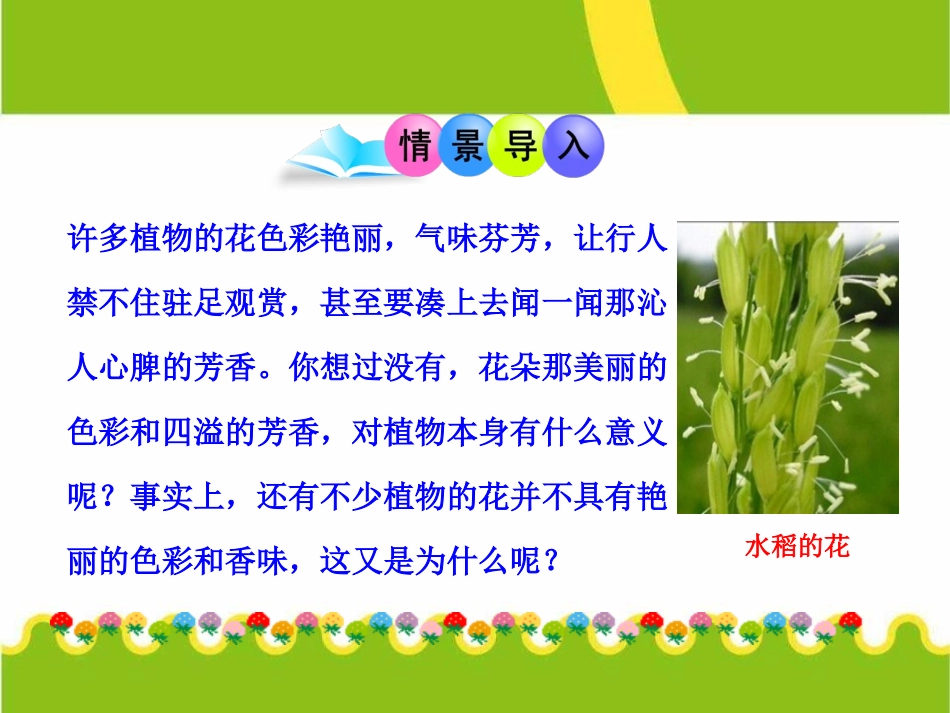 情景导入

许多植物的花色彩艳丽，气味芬芳，让行人禁不住驻足观赏，甚至要凑上去闻一闻那沁人心脾的芳香。你想过没有，花朵那美丽的色彩和四溢的芳香，对植物本身有什么意义呢？事实上，还有不少植物的花并不具有艳丽的色彩和香味，这又是为什么呢？

水稻的花